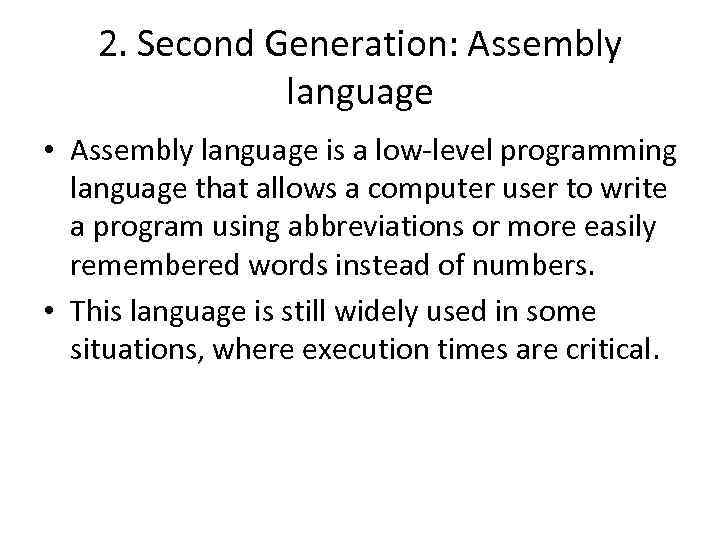 2. Second Generation: Assembly language

• Assembly language is a low-level programming language that allows a computer user to write a program using abbreviations or more easily remembered words instead of numbers.

• This language is still widely used in some situations, where execution times are critical.